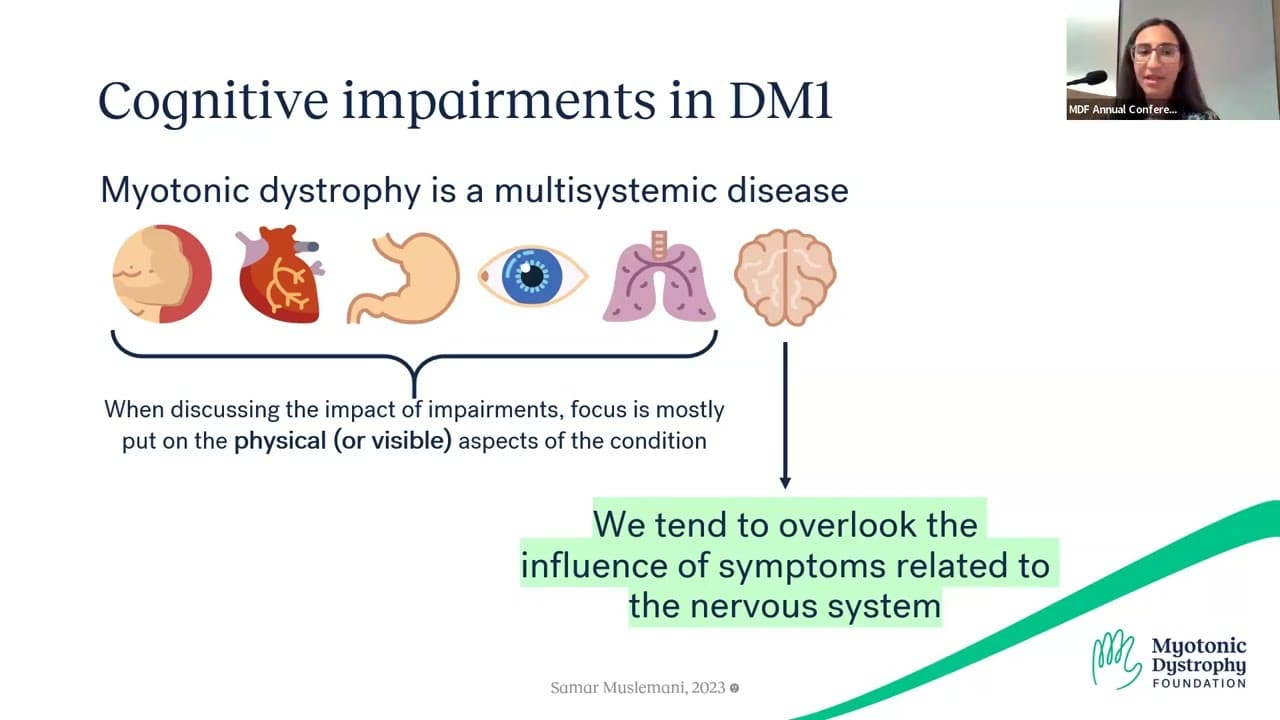 MDF Annual Confere...

Cognitive impairments in DM1

Myotonic dystrophy is a multisystemic disease

When discussing the impact of impairments, focus is mostly put on the physical (or visible) aspects of the condition

We tend to overlook the influence of symptoms related to the nervous system

Samar Muslemani, 2023 ©

Myotonic Dystrophy FOUNDATION